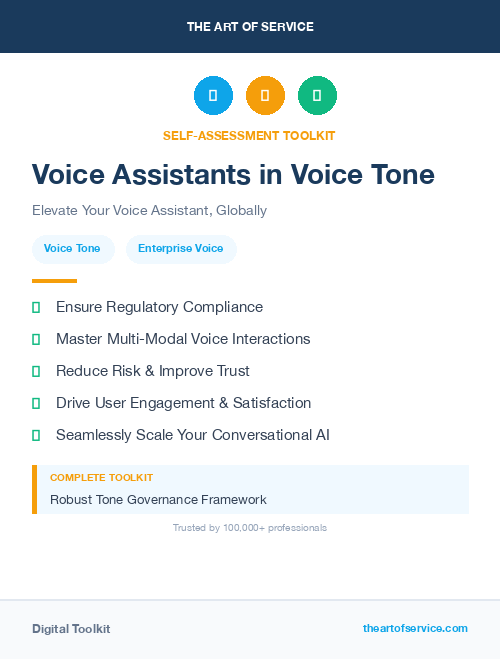 THE ART OF SERVICE

SELF-ASSESSMENT TOOLKIT

Voice Assistants in Voice Tone

Elevate Your Voice Assistant, Globally

Voice Tone

Enterprise Voice

Ensure Regulatory Compliance

Master Multi-Modal Voice Interactions

Reduce Risk & Improve Trust

Drive User Engagement & Satisfaction

Seamlessly Scale Your Conversational AI

COMPLETE TOOLKIT

Robust Tone Governance Framework

Trusted by 100,000+ professionals

Digital Toolkit

theartofservice.com